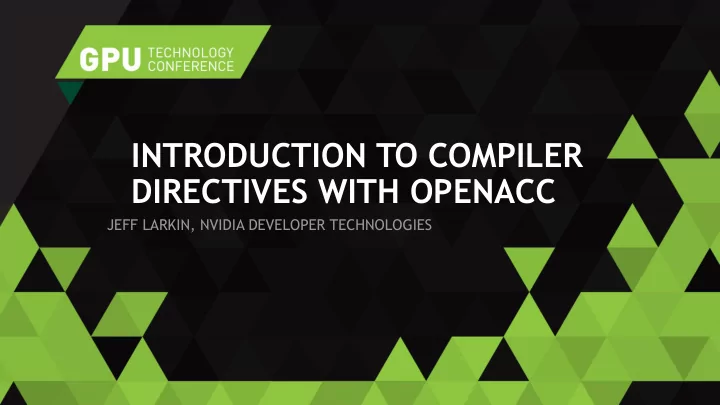 GPU TECHNOLOGY CONFERENCE

INTRODUCTION TO COMPILER DIRECTIVES WITH OPENACC

JEFF LARKIN, NVIDIA DEVELOPER TECHNOLOGIES